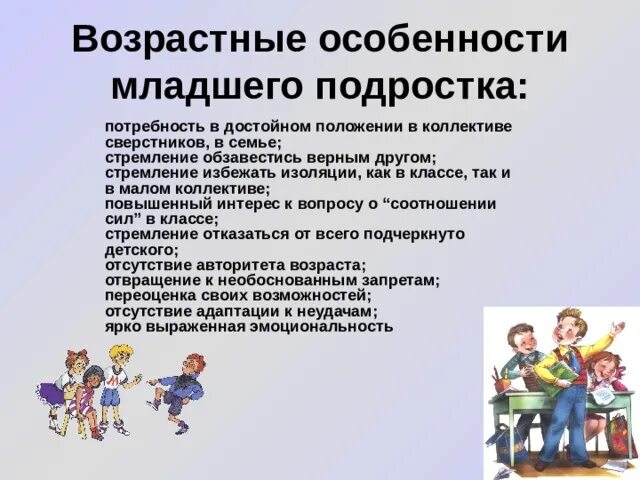 Возрастные особенности младшего подростка:

потребность в достойном положении в коллективе сверстников, в семье;
стремление обзавестись верным другом;
стремление избежать изоляции, как в классе, так и в малом коллективе;
повышенный интерес к вопросу о “соотношении сил” в классе;
стремление отказаться от всего подчеркнуто детского;
отсутствие авторитета возраста;
отвращение к необоснованным запретам;
переоценка своих возможностей;
отсутствие адаптации к неудачам;
ярко выраженная эмоциональность